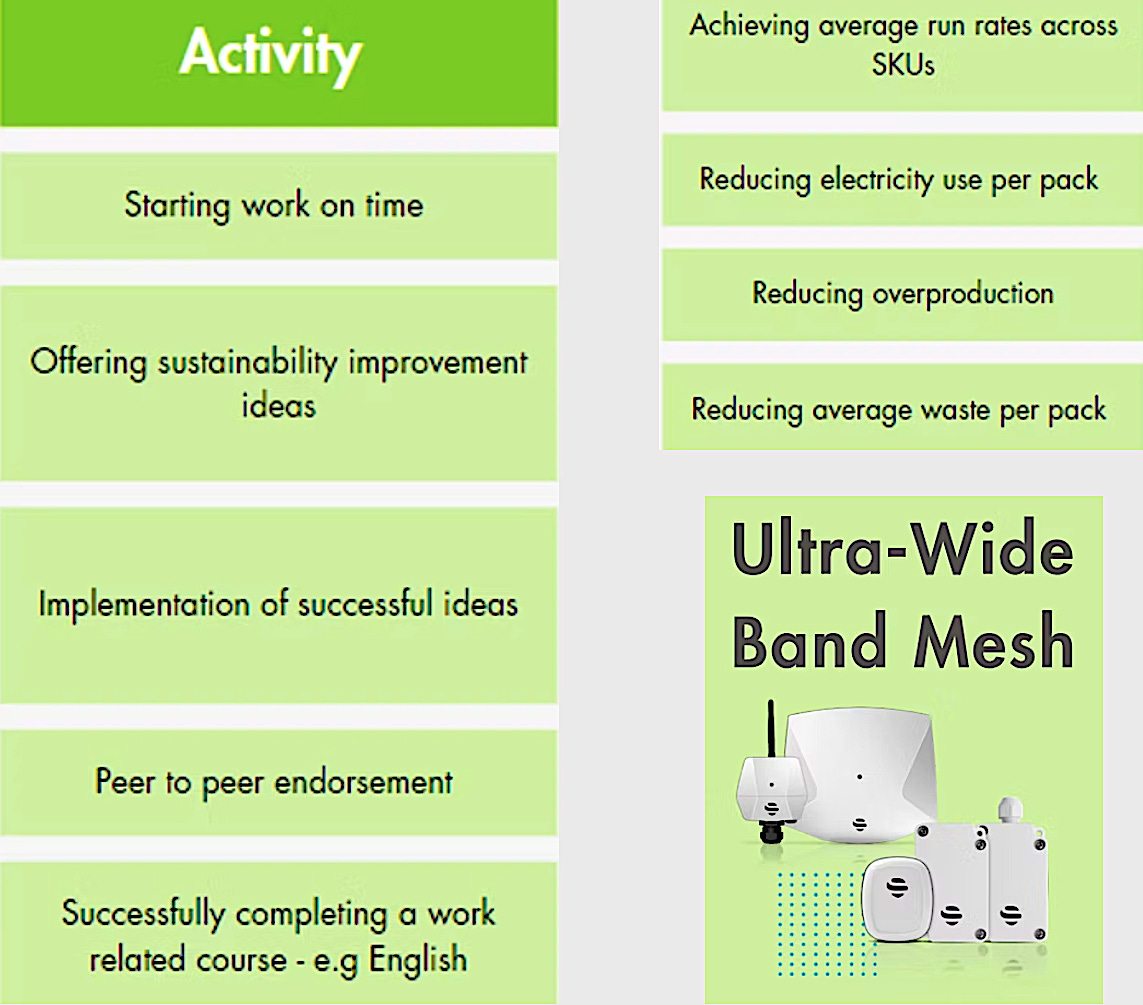 Activity

Starting work on time

Offering sustainability improvement ideas

Implementation of successful ideas

Peer to peer endorsement

Successfully completing a work related course - e.g English

Achieving average run rates across SKUs

Reducing electricity use per pack

Reducing overproduction

Reducing average waste per pack

Ultra-Wide Band Mesh